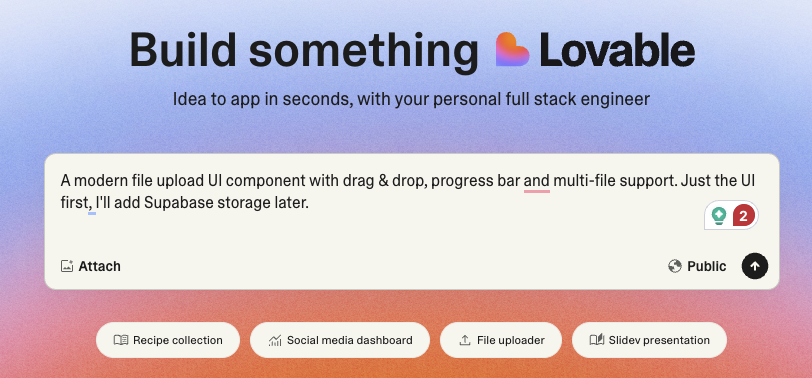 Build something Lovable

Idea to app in seconds, with your personal full stack engineer

A modern file upload UI component with drag & drop, progress bar and multi-file support. Just the UI first, I'll add Supabase storage later.

2

Attach

Public

Recipe collection

Social media dashboard

File uploader

Slidev presentation